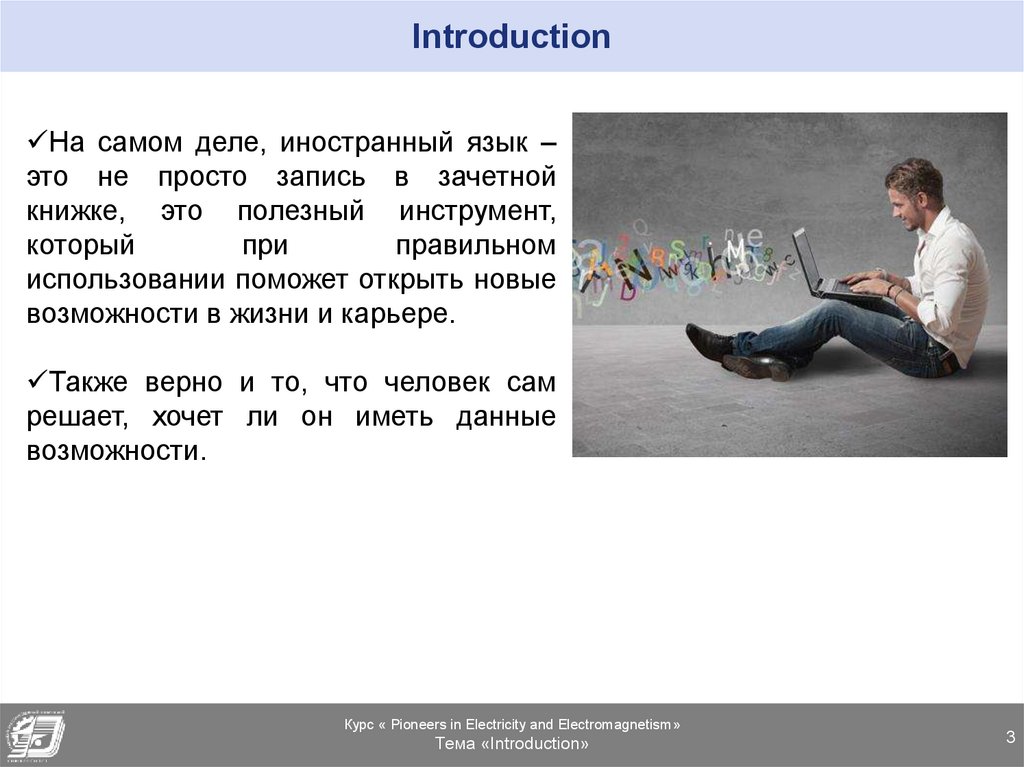 Introduction

✓На самом деле, иностранный язык – это не просто запись в зачетной книжке, это полезный инструмент, который при правильном использовании поможет открыть новые возможности в жизни и карьере.

✓Также верно и то, что человек сам решает, хочет ли он иметь данные возможности.

Курс « Pioneers in Electricity and Electromagnetism»
Тема «Introduction»

3